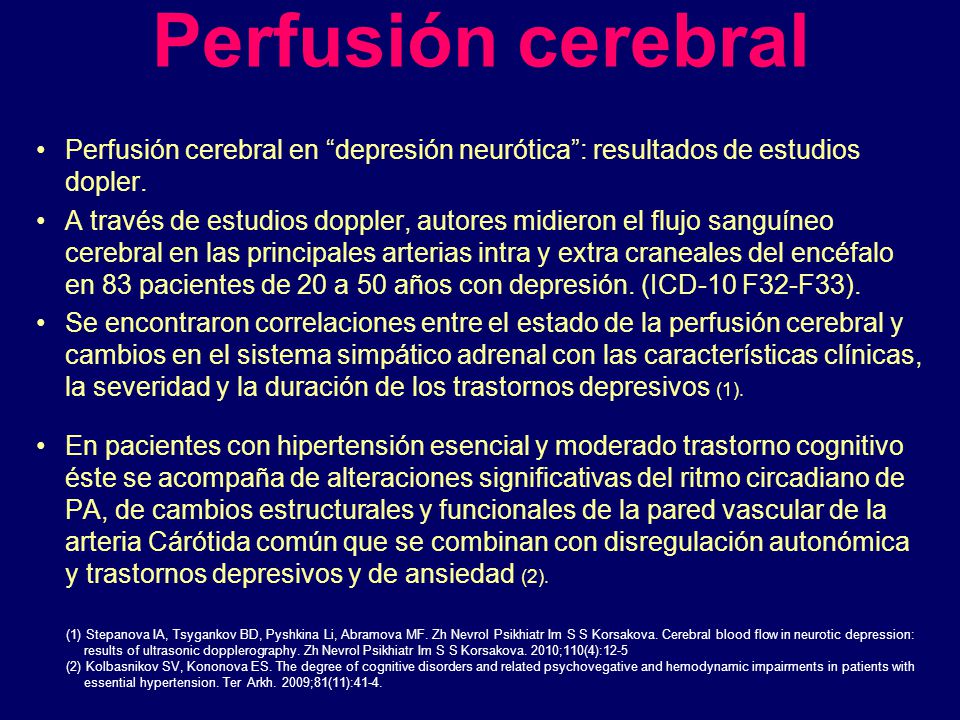 Perfusión cerebral

• Perfusión cerebral en “depresión neurótica”: resultados de estudios dopler.

• A través de estudios doppler, autores midieron el flujo sanguíneo cerebral en las principales arterias intra y extra craneales del encéfalo en 83 pacientes de 20 a 50 años con depresión. (ICD-10 F32-F33).

• Se encontraron correlaciones entre el estado de la perfusión cerebral y cambios en el sistema simpático adrenal con las características clínicas, la severidad y la duración de los trastornos depresivos (1).

• En pacientes con hipertensión esencial y moderado trastorno cognitivo éste se acompaña de alteraciones significativas del ritmo circadiano de PA, de cambios estructurales y funcionales de la pared vascular de la arteria Cárótida común que se combinan con disregulación autonómica y trastornos depresivos y de ansiedad (2).

(1) Stepanova IA, Tsygankov BD, Pyshkina Li, Abramova MF. Zh Nevrol Psikhiatr Im S S Korsakova. Cerebral blood flow in neurotic depression: results of ultrasonic dopplerography. Zh Nevrol Psikhiatr Im S S Korsakova. 2010;110(4):12-5
(2) Kolbasnikov SV, Kononova ES. The degree of cognitive disorders and related psychovegative and hemodynamic impairments in patients with essential hypertension. Ter Arkh. 2009;81(11):41-4.